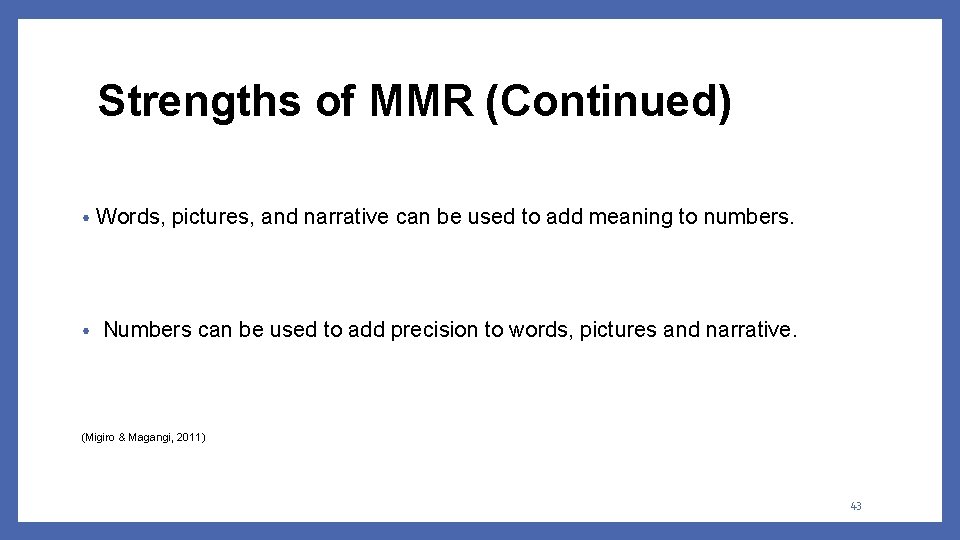 Strengths of MMR (Continued)

• Words, pictures, and narrative can be used to add meaning to numbers.

• Numbers can be used to add precision to words, pictures and narrative.

(Migiro & Magangi, 2011)

43